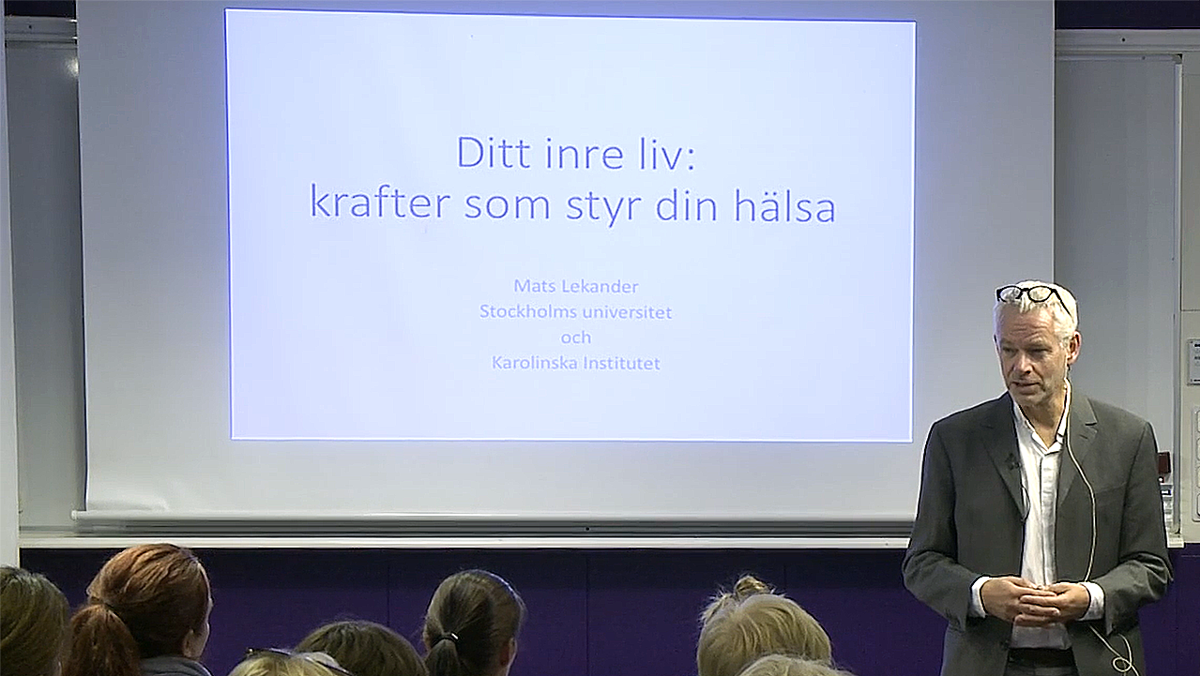 Ditt inre liv:
krafter som styr din hälsa

Mats Lekander
Stockholms universitet
och
Karolinska Institutet